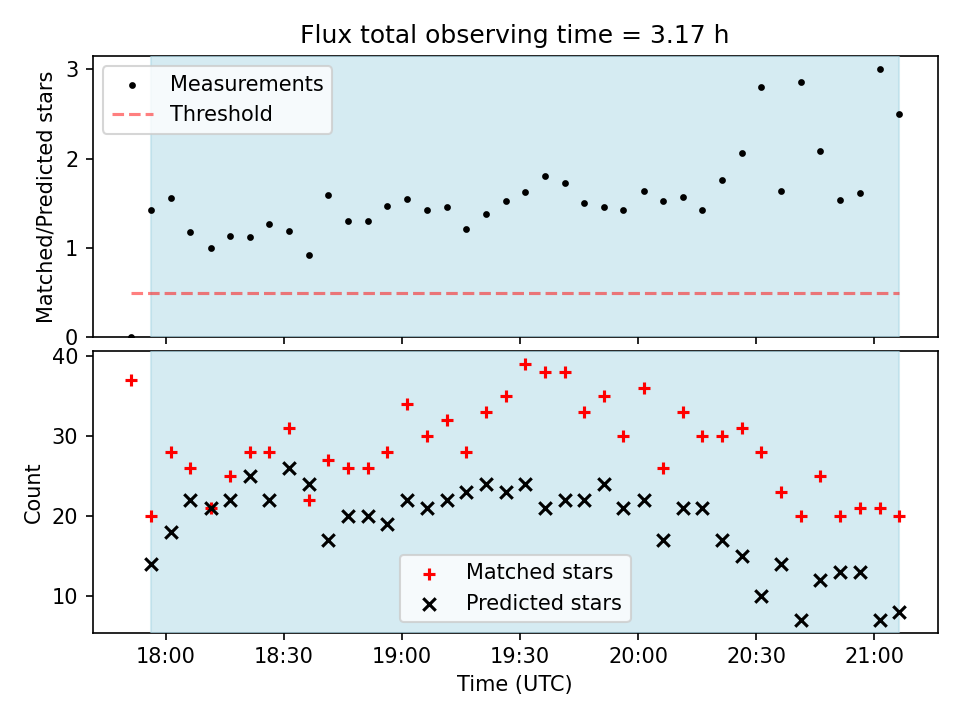 Flux total observing time = 3.17 h

Matched/Predicted stars

3
2
1
0

Measurements
Threshold

Count

40
30
20
10

Matched stars
Predicted stars

18:00
18:30
19:00
19:30
20:00
20:30
21:00

Time (UTC)